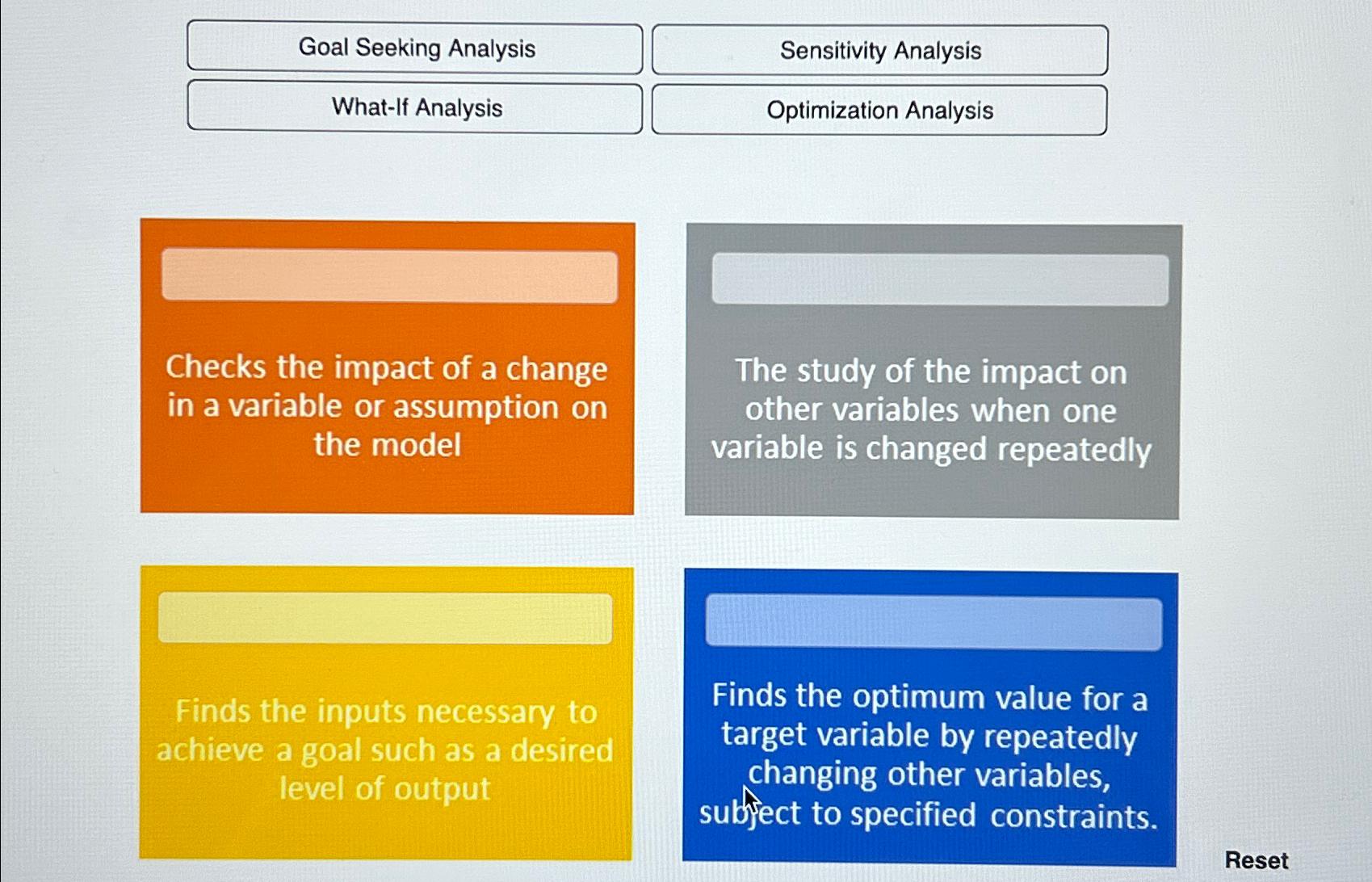 Goal Seeking Analysis

Sensitivity Analysis

What-If Analysis

Optimization Analysis

Checks the impact of a change in a variable or assumption on the model

The study of the impact on other variables when one variable is changed repeatedly

Finds the inputs necessary to achieve a goal such as a desired level of output

Finds the optimum value for a target variable by repeatedly changing other variables, subject to specified constraints.

Reset